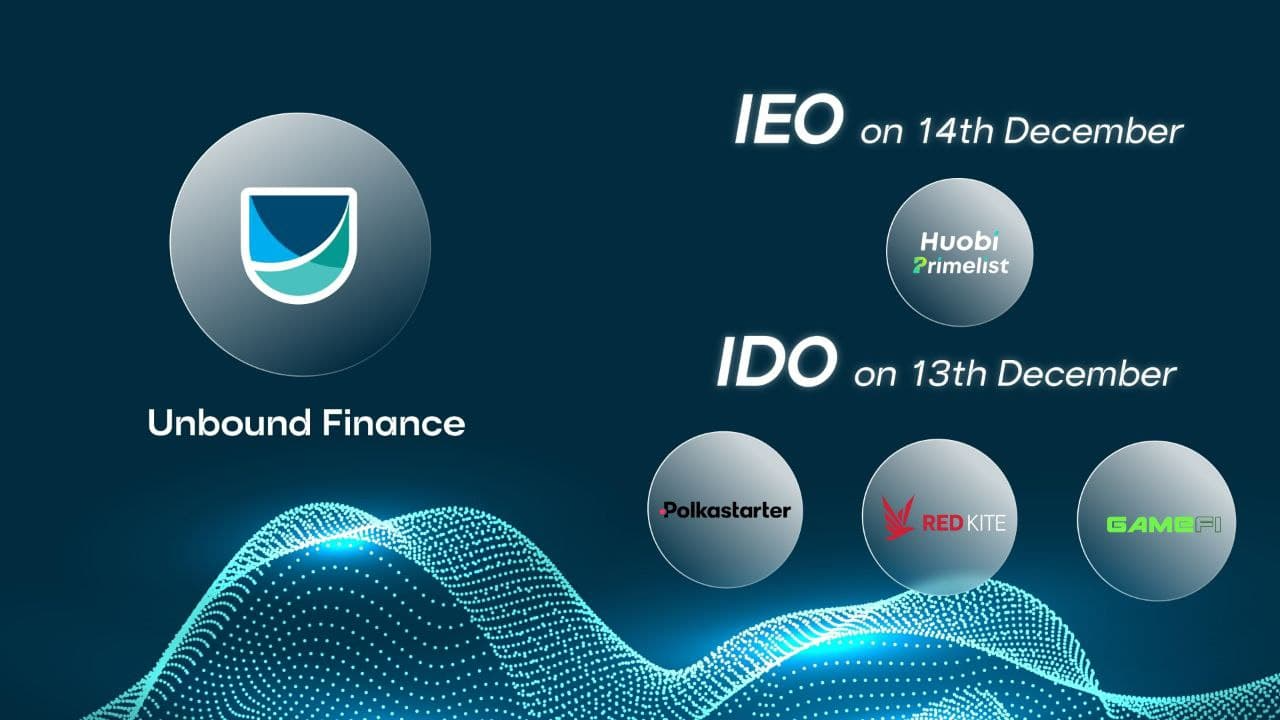 Unbound Finance

IEO on 14th December

Huobi Primelist

IDO on 13th December

Polkastarter

RED KITE

GAMEFI